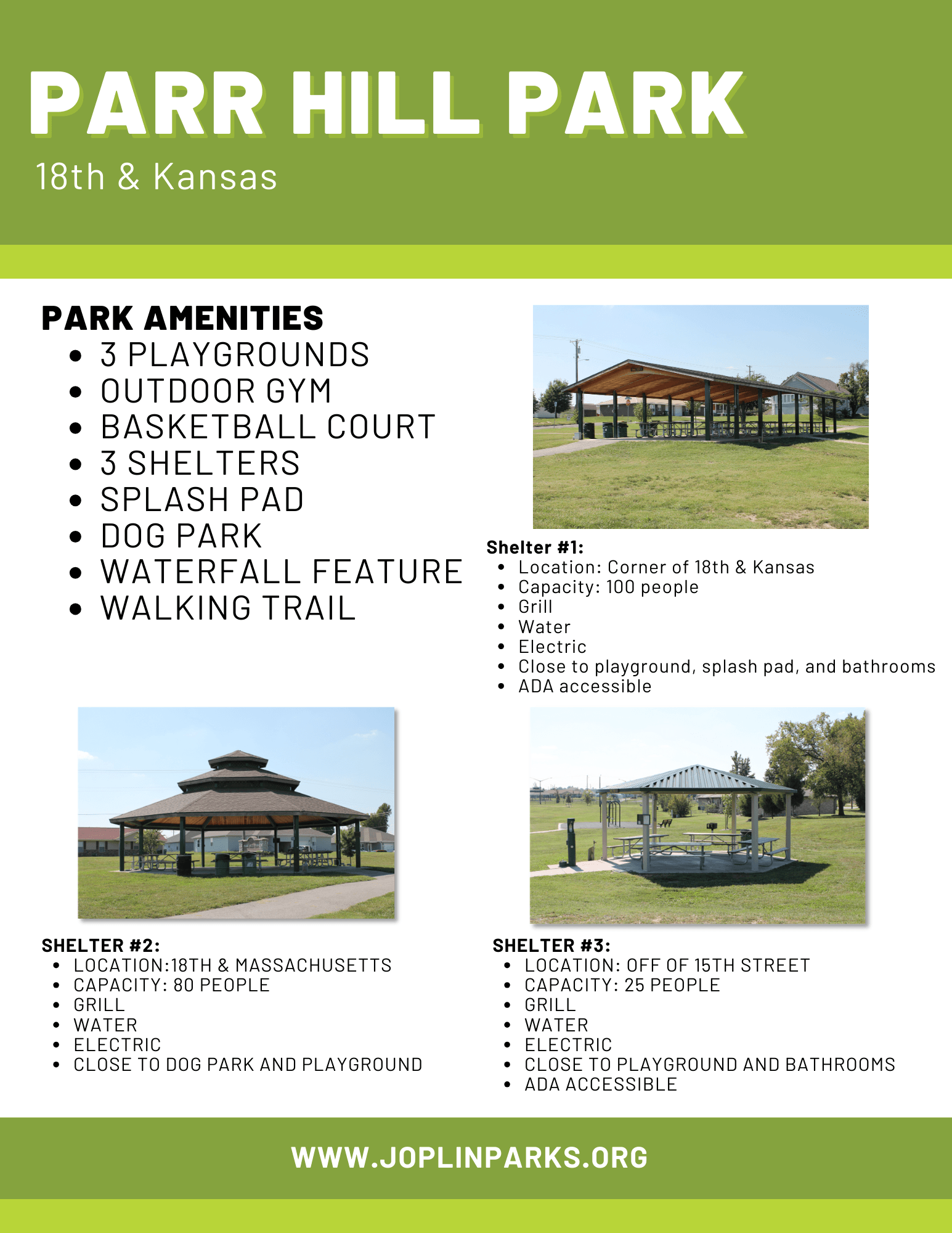 PARR HILL PARK

18th & Kansas

PARK AMENITIES

- 3 PLAYGROUNDS
- OUTDOOR GYM
- BASKETBALL COURT
- 3 SHELTERS
- SPLASH PAD
- DOG PARK
- WATERFALL FEATURE
- WALKING TRAIL

Shelter #1:

- Location: Corner of 18th & Kansas
- Capacity: 100 people
- Grill
- Water
- Electric
- Close to playground, splash pad, and bathrooms
- ADA accessible

SHELTER #2:

- LOCATION:18TH & MASSACHUSETTS
- CAPACITY: 80 PEOPLE
- GRILL
- WATER
- ELECTRIC
- CLOSE TO DOG PARK AND PLAYGROUND

SHELTER #3:

- LOCATION: OFF OF 15TH STREET
- CAPACITY: 25 PEOPLE
- GRILL
- WATER
- ELECTRIC
- CLOSE TO PLAYGROUND AND BATHROOMS
- ADA ACCESSIBLE

WWW.JOPLINPARKS.ORG